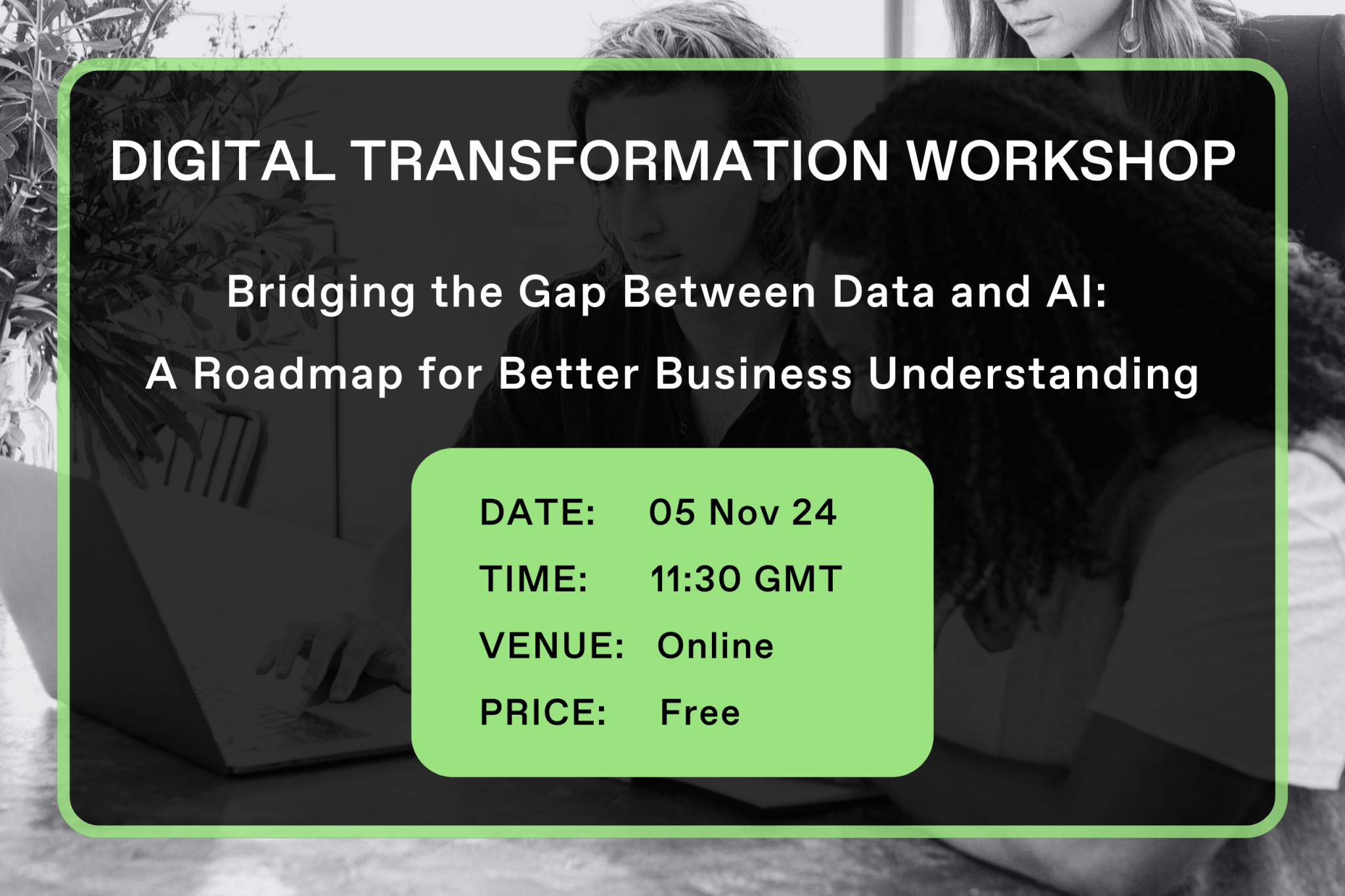 DIGITAL TRANSFORMATION WORKSHOP

Bridging the Gap Between Data and AI: A Roadmap for Better Business Understanding

DATE: 05 Nov 24
TIME: 11:30 GMT
VENUE: Online
PRICE: Free